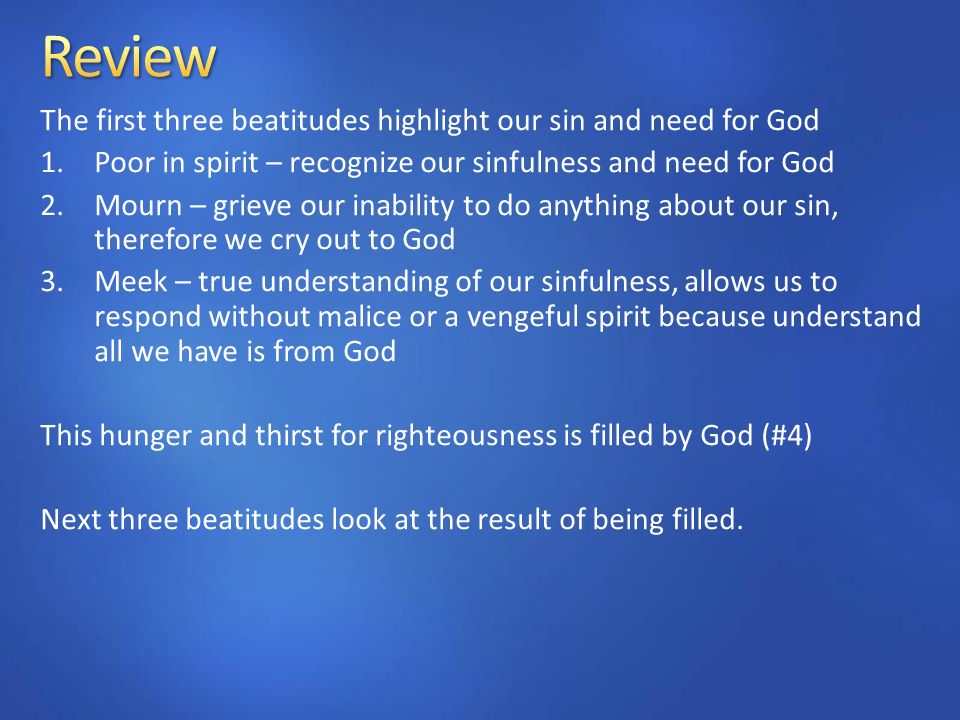 Review

The first three beatitudes highlight our sin and need for God

1. Poor in spirit – recognize our sinfulness and need for God
2. Mourn – grieve our inability to do anything about our sin, therefore we cry out to God
3. Meek – true understanding of our sinfulness, allows us to respond without malice or a vengeful spirit because understand all we have is from God

This hunger and thirst for righteousness is filled by God (#4)

Next three beatitudes look at the result of being filled.